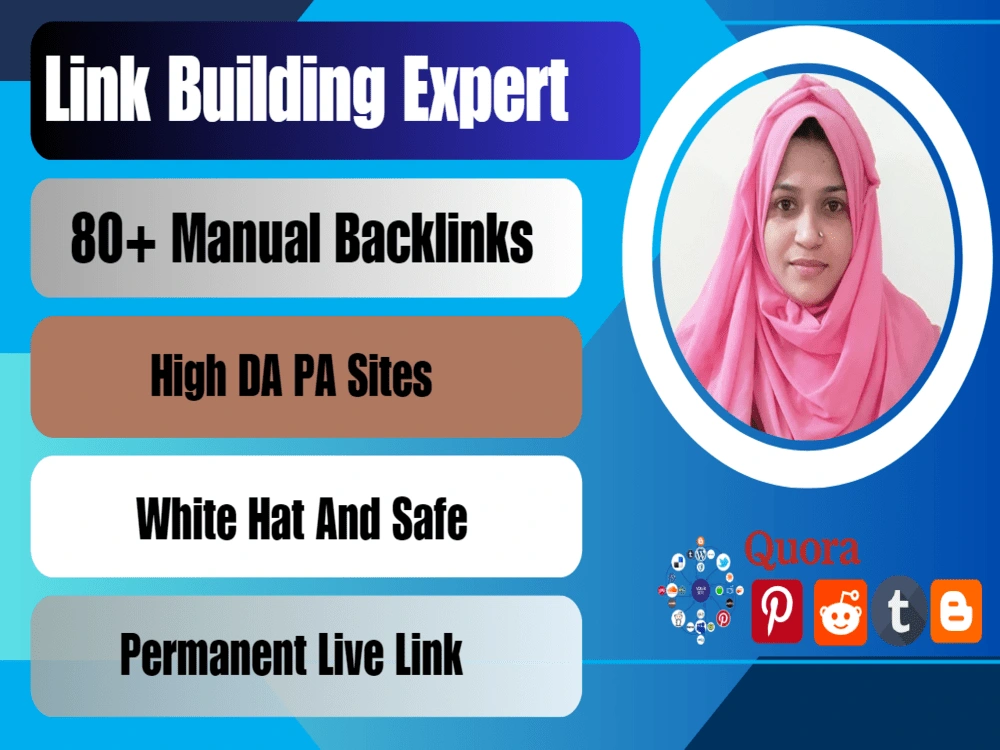 Link Building Expert

80+ Manual Backlinks

High DA PA Sites

White Hat And Safe

Permanent Live Link

Quora